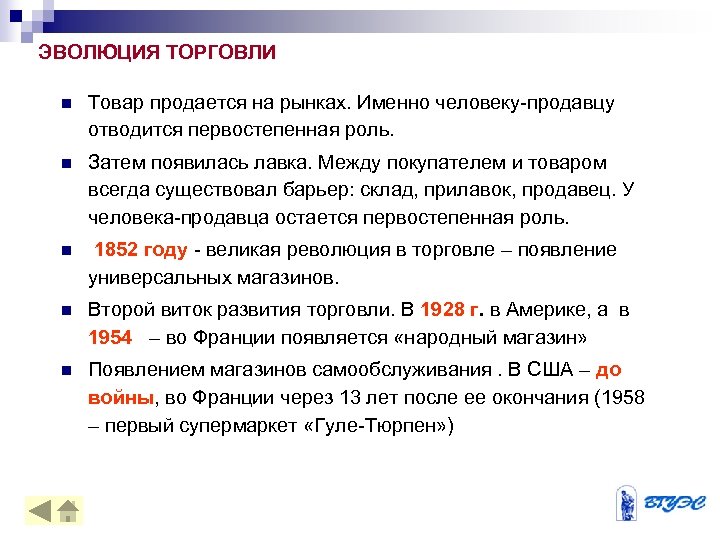 ЭВОЛЮЦИЯ ТОРГОВЛИ

Товар продается на рынках. Именно человеку-продавцу отводится первостепенная роль.

Затем появилась лавка. Между покупателем и товаром всегда существовал барьер: склад, прилавок, продавец. У человека-продавца остается первостепенная роль.

1852 году - великая революция в торговле – появление универсальных магазинов.

Второй виток развития торговли. В 1928 г. в Америке, а в 1954 – во Франции появляется «народный магазин»

Появлением магазинов самообслуживания . В США – до войны, во Франции через 13 лет после ее окончания (1958 – первый супермаркет «Гуле-Тюрпен»)

ВГУЭС